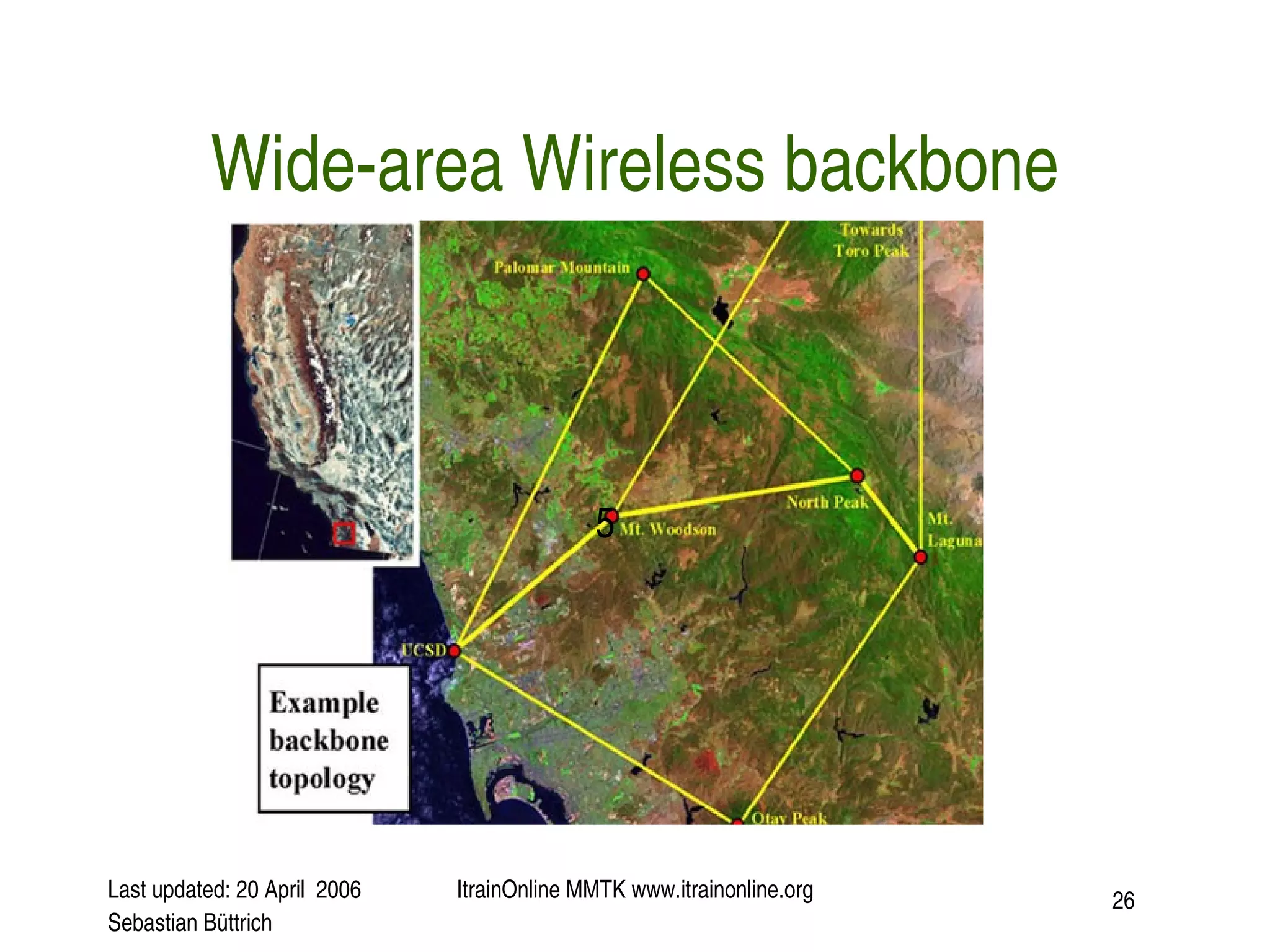 Wide-area Wireless backbone

Towards Toro Peak

Palomar Mountain

North Peak

5

Mt. Woodson

Mt. Laguna

UCSD

Example backbone topology

Otay Peak

Last updated: 20 April 2006
Sebastian Büttrich

ItrainOnline MMTK www.itrainonline.org

26